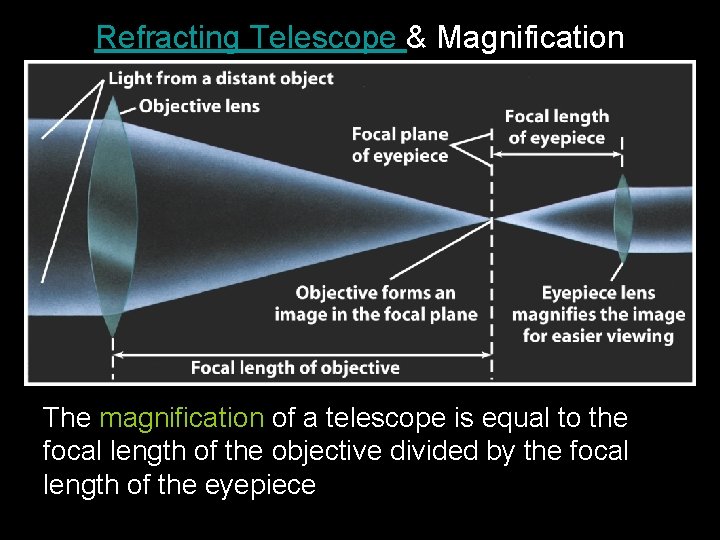 Refracting Telescope & Magnification

Light from a distant object

Objective lens

Focal plane of eyepiece

Focal length of eyepiece

Objective forms an image in the focal plane

Eyepiece lens magnifies the image for easier viewing

Focal length of objective

The magnification of a telescope is equal to the focal length of the objective divided by the focal length of the eyepiece